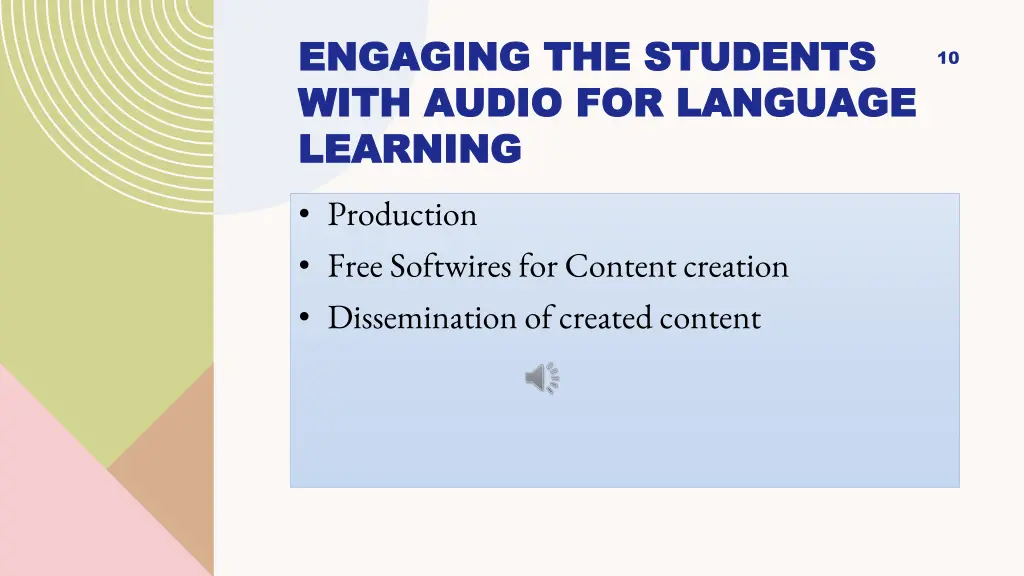 ENGAGING THE STUDENTS WITH AUDIO FOR LANGUAGE LEARNING

10

• Production
• Free Softwires for Content creation
• Dissemination of created content